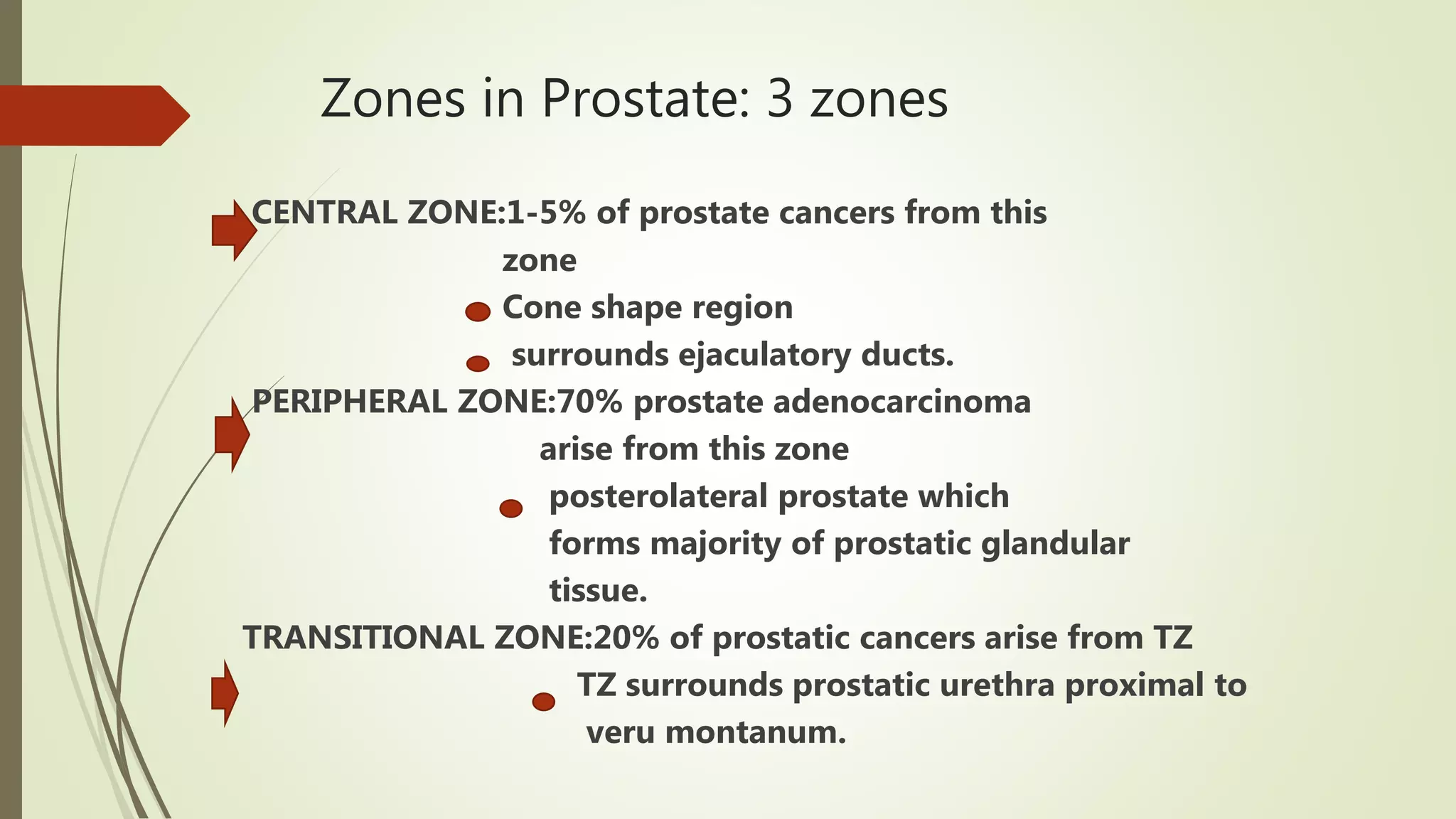 Zones in Prostate: 3 zones

CENTRAL ZONE:1-5% of prostate cancers from this zone

Cone shape region

surrounds ejaculatory ducts.

PERIPHERAL ZONE:70% prostate adenocarcinoma arise from this zone

posterolateral prostate which forms majority of prostatic glandular tissue.

TRANSITIONAL ZONE:20% of prostatic cancers arise from TZ

TZ surrounds prostatic urethra proximal to veru montanum.